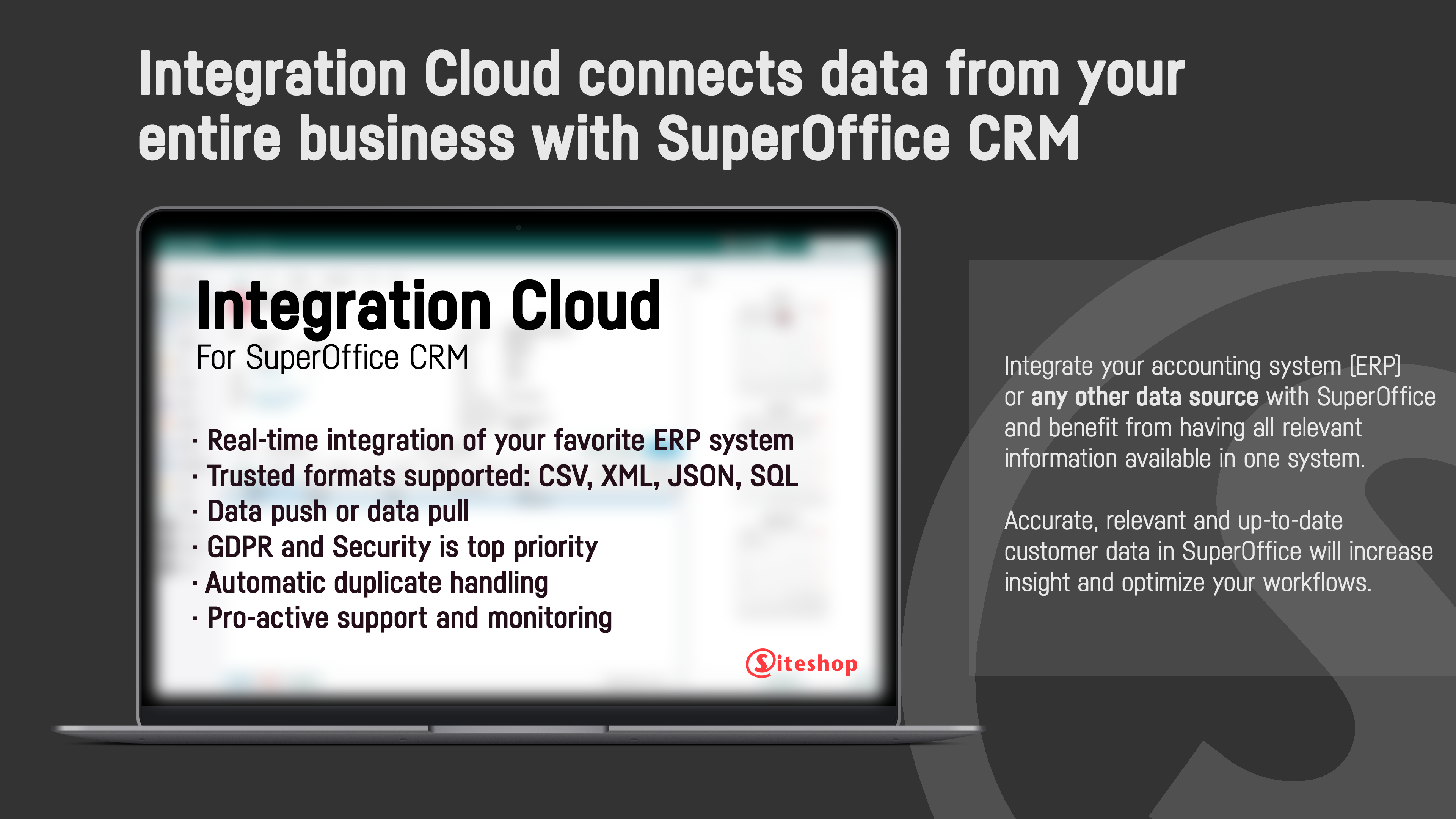 Integration Cloud connects data from your entire business with SuperOffice CRM

Integration Cloud
For SuperOffice CRM

· Real-time integration of your favorite ERP system
· Trusted formats supported: CSV, XML, JSON, SQL
· Data push or data pull
· GDPR and Security is top priority
· Automatic duplicate handling
· Pro-active support and monitoring

Siteshop

Integrate your accounting system (ERP) or any other data source with SuperOffice and benefit from having all relevant information available in one system.

Accurate, relevant and up-to-date customer data in SuperOffice will increase insight and optimize your workflows.